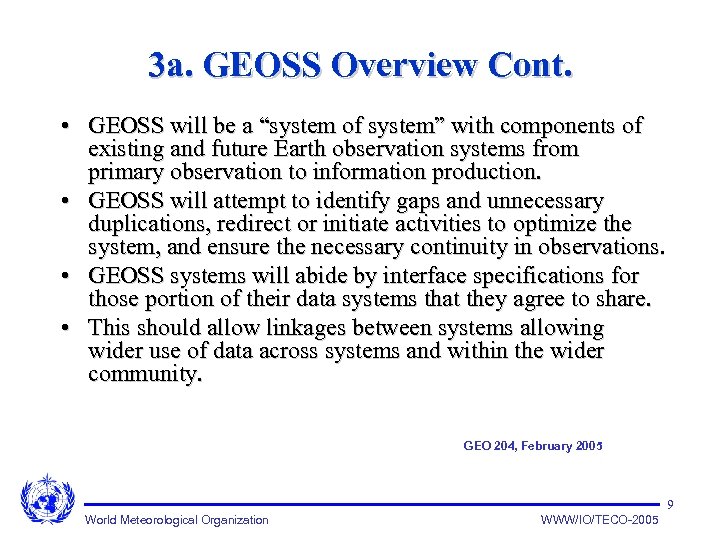 3a. GEOSS Overview Cont.

• GEOSS will be a “system of system” with components of existing and future Earth observation systems from primary observation to information production.

• GEOSS will attempt to identify gaps and unnecessary duplications, redirect or initiate activities to optimize the system, and ensure the necessary continuity in observations.

• GEOSS systems will abide by interface specifications for those portion of their data systems that they agree to share.

• This should allow linkages between systems allowing wider use of data across systems and within the wider community.

GEO 204, February 2005

9

World Meteorological Organization

WWW/IO/TECO-2005